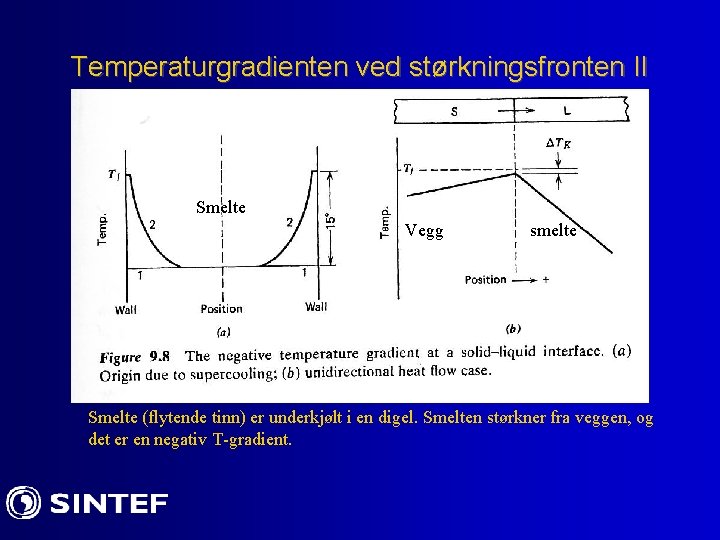 Temperaturgradienten ved størkningsfronten II

$T_f$

Temp.

2

Smelte

2

15°

1

1

Wall

Position

Wall

(a)

S

L

$\Delta T_K$

$T_f$

Temp.

Vegg

smelte

Position → +

(b)

Figure 9.8 The negative temperature gradient at a solid–liquid interface. (a) Origin due to supercooling; (b) unidirectional heat flow case.

Smelte (flytende tinn) er underkjølt i en digel. Smelten størkner fra veggen, og det er en negativ T-gradient.

SINTEF